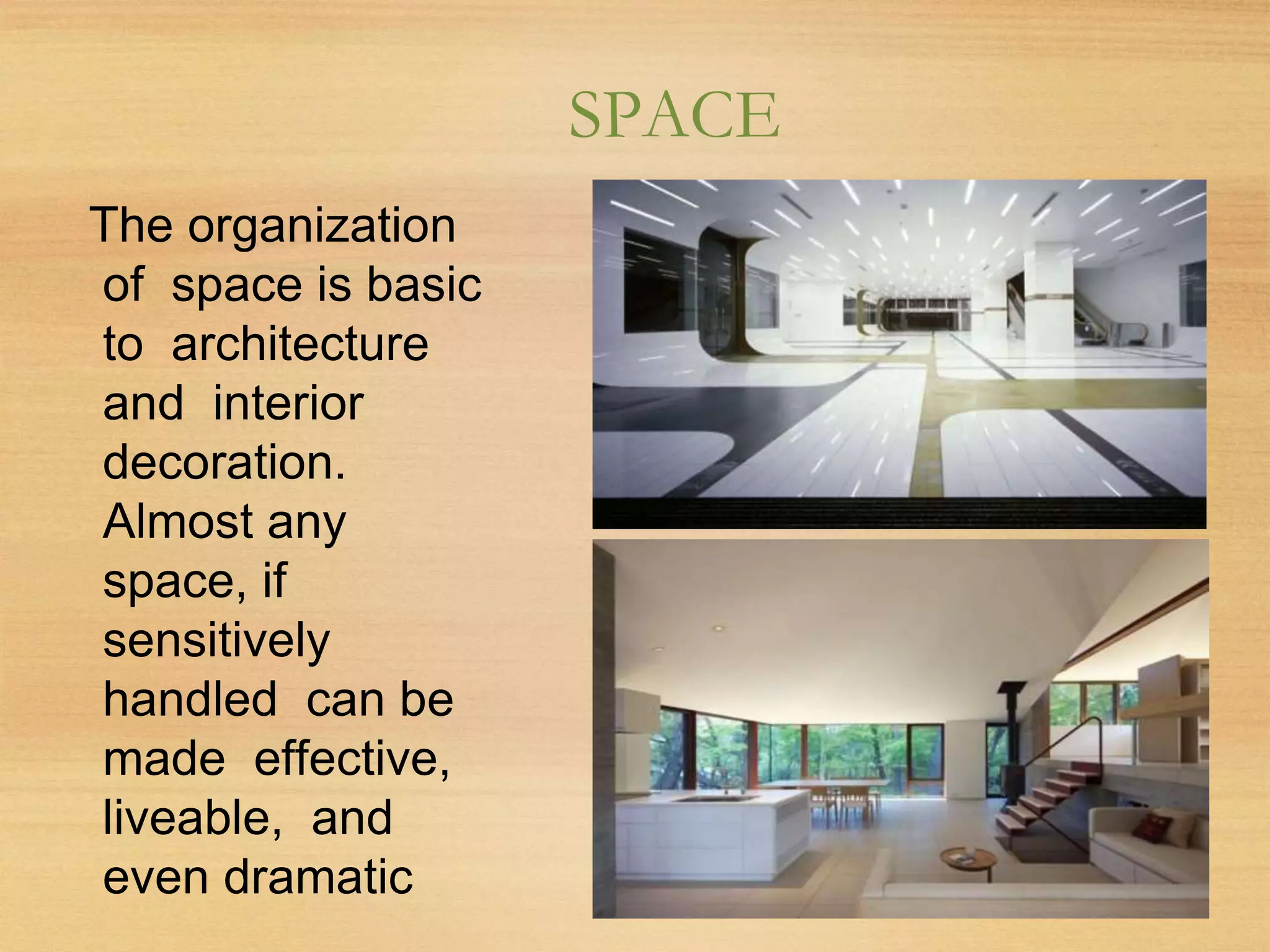 SPACE

The organization of space is basic to architecture and interior decoration. Almost any space, if sensitively handled can be made effective, liveable, and even dramatic